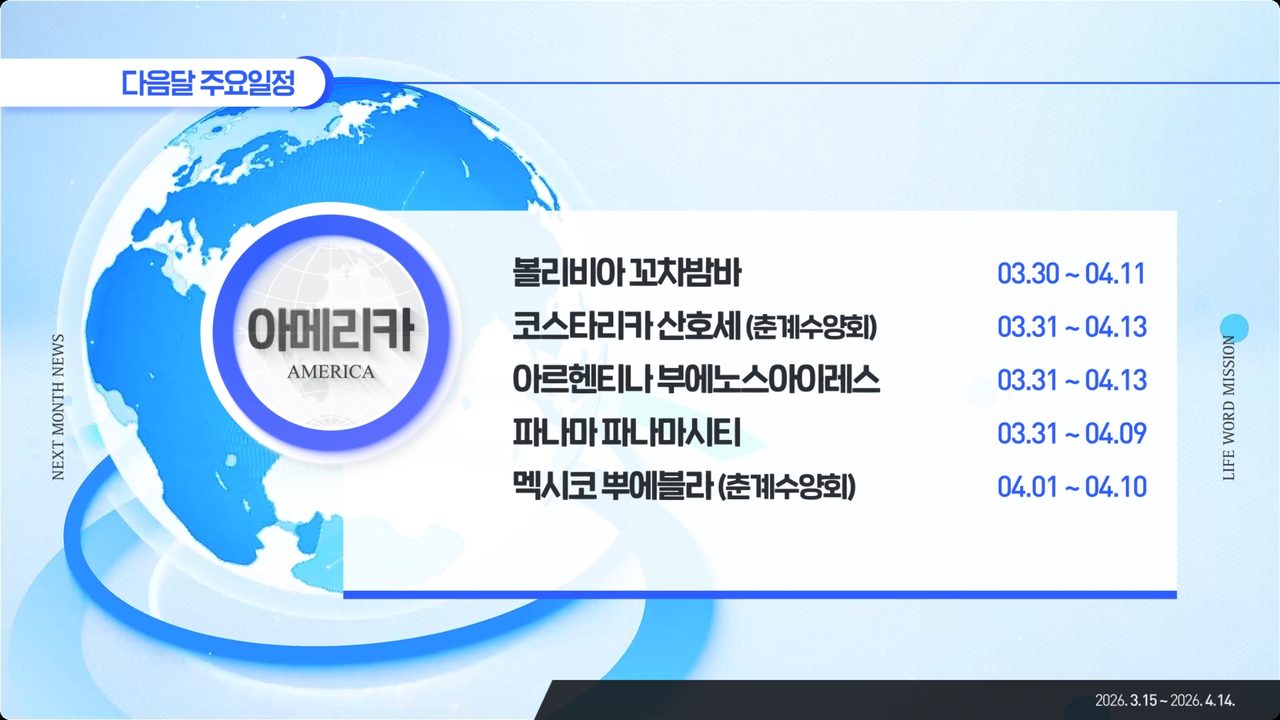 다음달 주요일정

NEXT MONTH NEWS

아메리카
AMERICA

| | |
|---|---|
| 볼리비아 꼬차밤바 | 03.30 ~ 04.11 |
| 코스타리카 산호세 (춘계수양회) | 03.31 ~ 04.13 |
| 아르헨티나 부에노스아이레스 | 03.31 ~ 04.13 |
| 파나마 파나마시티 | 03.31 ~ 04.09 |
| 멕시코 뿌에블라 (춘계수양회) | 04.01 ~ 04.10 |

LIFE WORD MISSION

2026. 3.15 ~ 2026. 4.14.